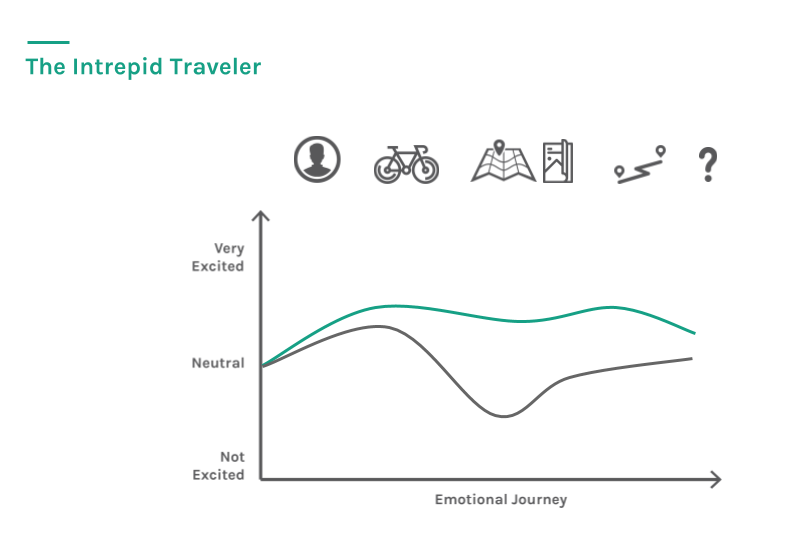 The Intrepid Traveler

?

Very Excited

Neutral

Not Excited

Emotional Journey